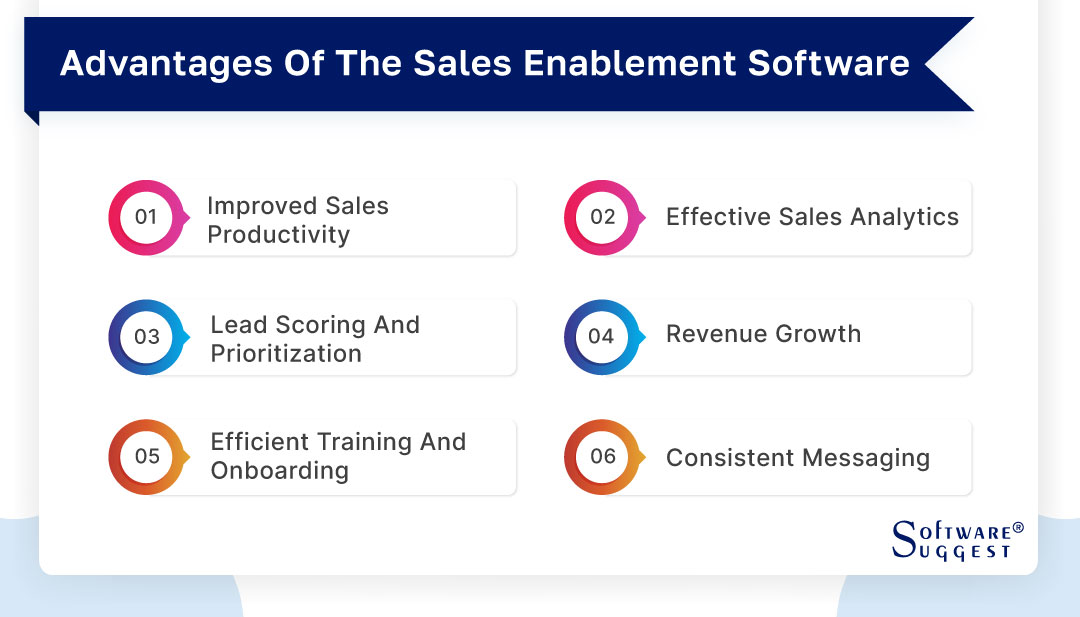 Advantages Of The Sales Enablement Software

01 Improved Sales Productivity

02 Effective Sales Analytics

03 Lead Scoring And Prioritization

04 Revenue Growth

05 Efficient Training And Onboarding

06 Consistent Messaging

SOFTWARE® SUGGEST